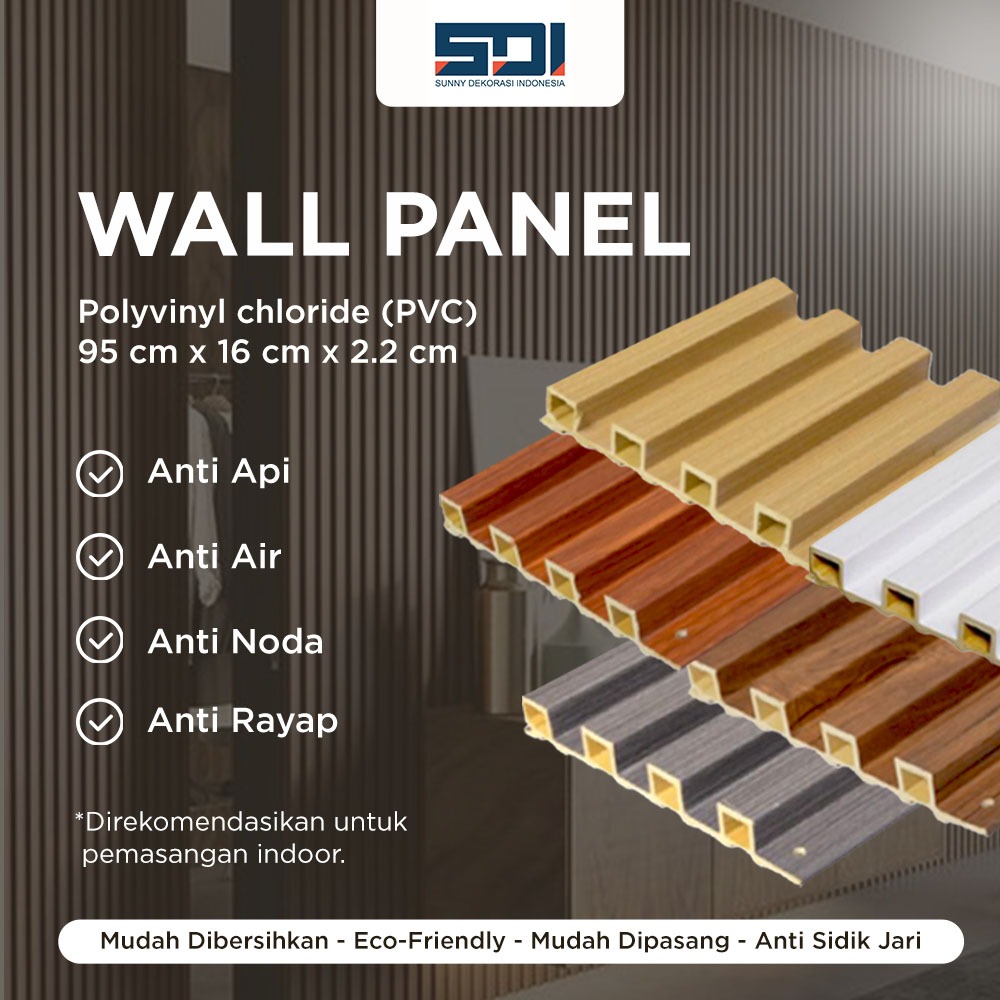 SDI
SUNNY DEKORASI INDONESIA

WALL PANEL

Polyvinyl chloride (PVC)
95 cm x 16 cm x 2.2 cm

Anti Api

Anti Air

Anti Noda

Anti Rayap

*Direkomendasikan untuk pemasangan indoor.

Mudah Dibersihkan - Eco-Friendly - Mudah Dipasang - Anti Sidik Jari